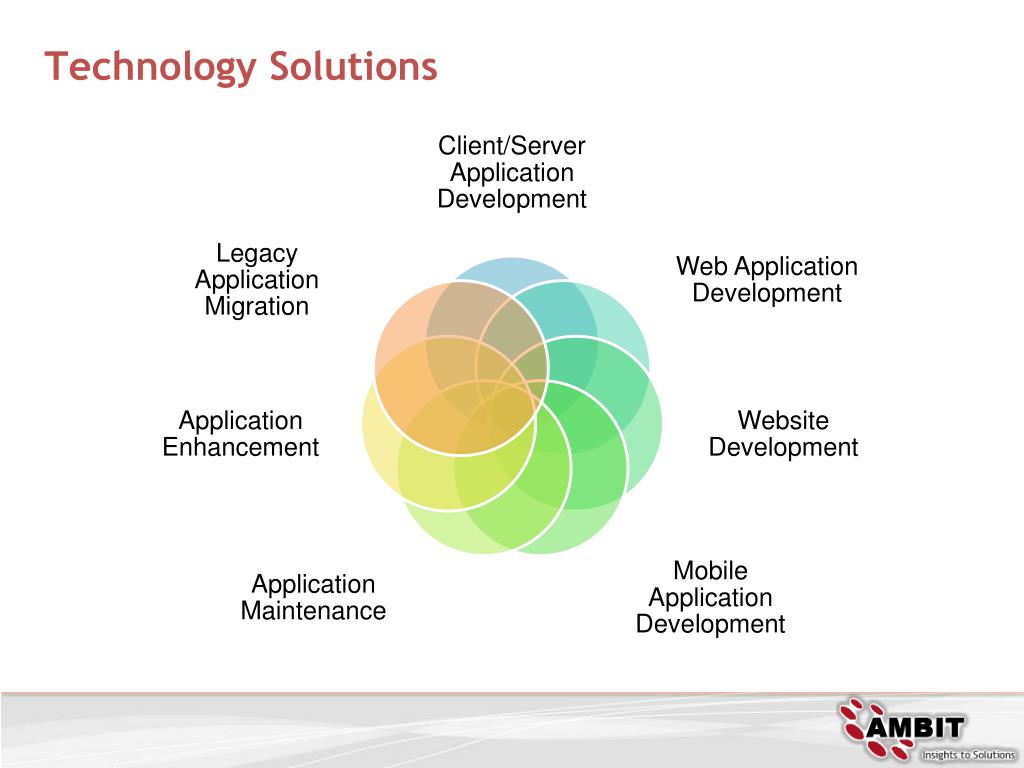 Technology Solutions

Client/Server Application Development

Web Application Development

Website Development

Mobile Application Development

Application Maintenance

Application Enhancement

Legacy Application Migration

AMBIT
Insights to Solutions